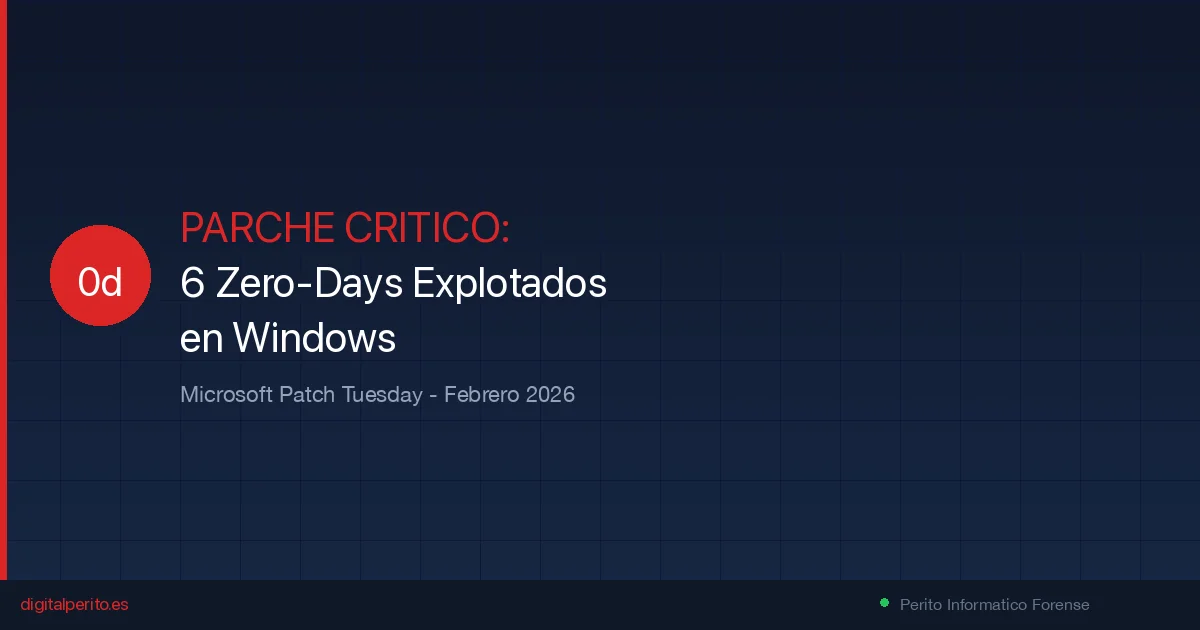 0d

PARCHE CRITICO:
6 Zero-Days Explotados en Windows

Microsoft Patch Tuesday - Febrero 2026

digitalperito.es

Perito Informatico Forense